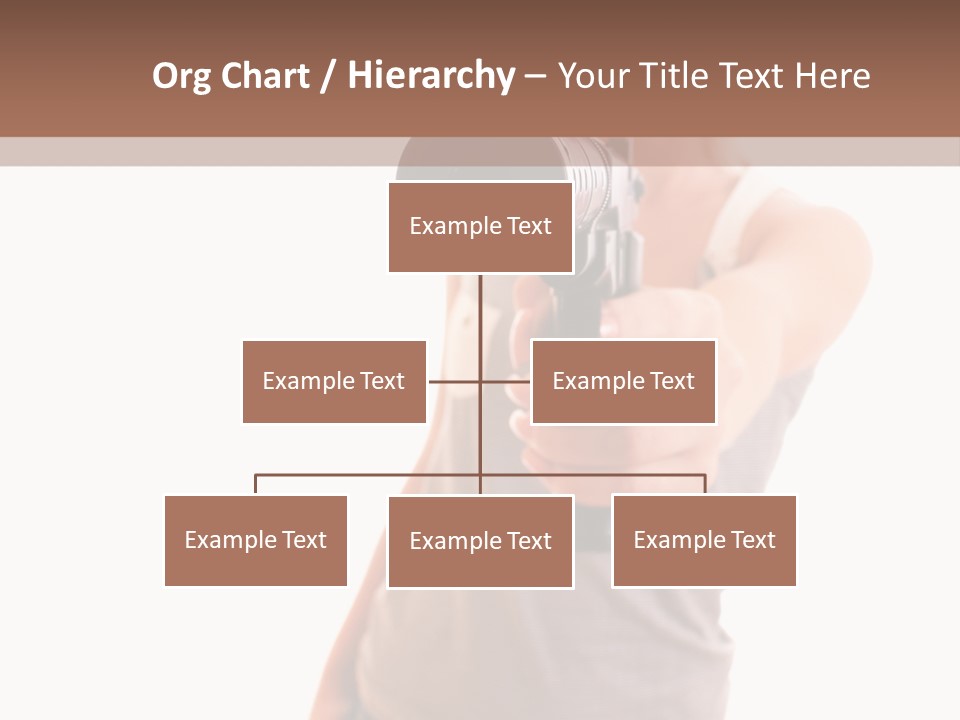 Org Chart / Hierarchy – Your Title Text Here

Example Text

Example Text

Example Text

Example Text

Example Text

Example Text